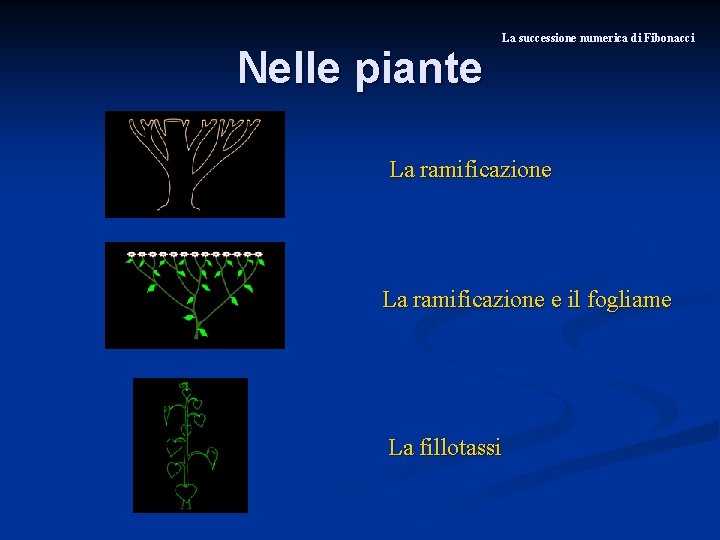 La successione numerica di Fibonacci

Nelle piante

La ramificazione

La ramificazione e il fogliame

La fillotassi